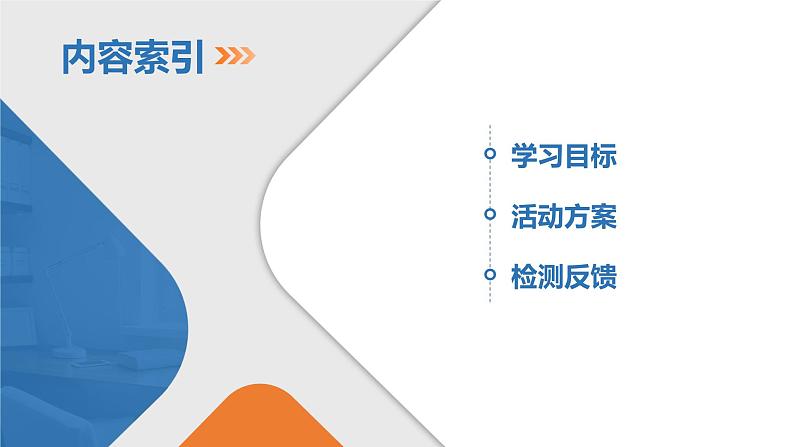 内容索引

学习目标

活动方案

检测反馈